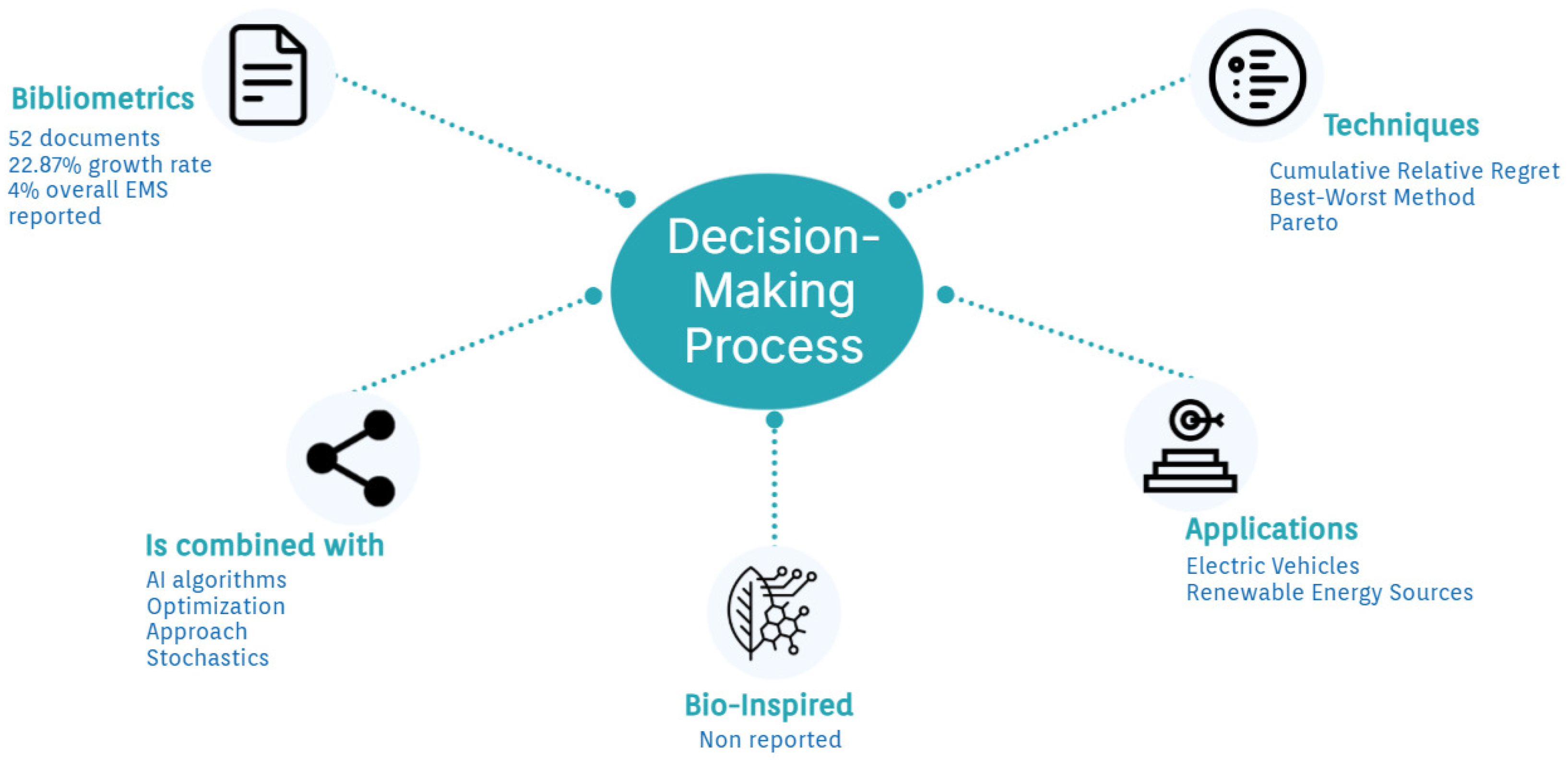 Bibliometrics
52 documents
22.87% growth rate
4% overall EMS reported

Techniques
Cumulative Relative Regret
Best-Worst Method
Pareto

Decision-Making Process

Is combined with
AI algorithms
Optimization Approach
Stochastics

Bio-Inspired
Non reported

Applications
Electric Vehicles
Renewable Energy Sources